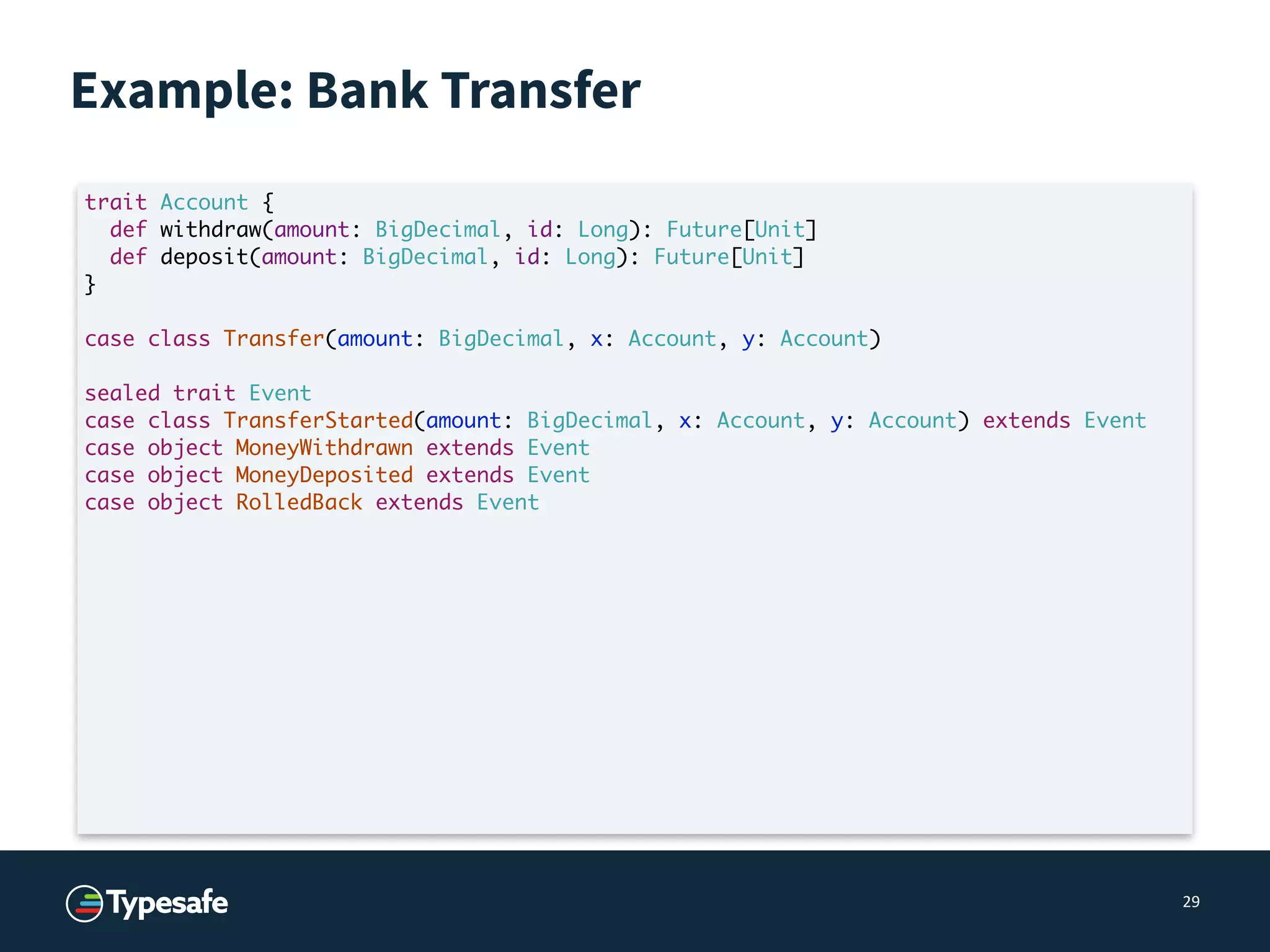 Example: Bank Transfer

trait Account {
  def withdraw(amount: BigDecimal, id: Long): Future[Unit]
  def deposit(amount: BigDecimal, id: Long): Future[Unit]
}

case class Transfer(amount: BigDecimal, x: Account, y: Account)

sealed trait Event
case class TransferStarted(amount: BigDecimal, x: Account, y: Account) extends Event
case object MoneyWithdrawn extends Event
case object MoneyDeposited extends Event
case object RolledBack extends Event

Typesafe

29